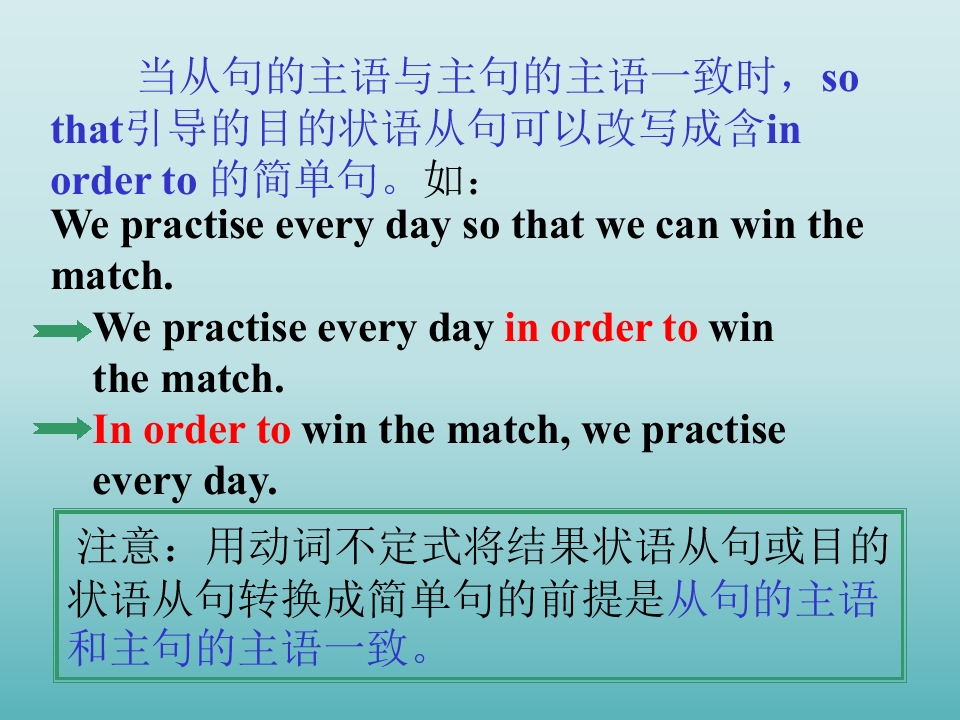 当从句的主语与主句的主语一致时，so that引导的目的状语从句可以改写成含in order to 的简单句。如：

We practise every day so that we can win the match.

We practise every day in order to win the match.

In order to win the match, we practise every day.

注意：用动词不定式将结果状语从句或目的状语从句转换成简单句的前提是从句的主语和主句的主语一致。